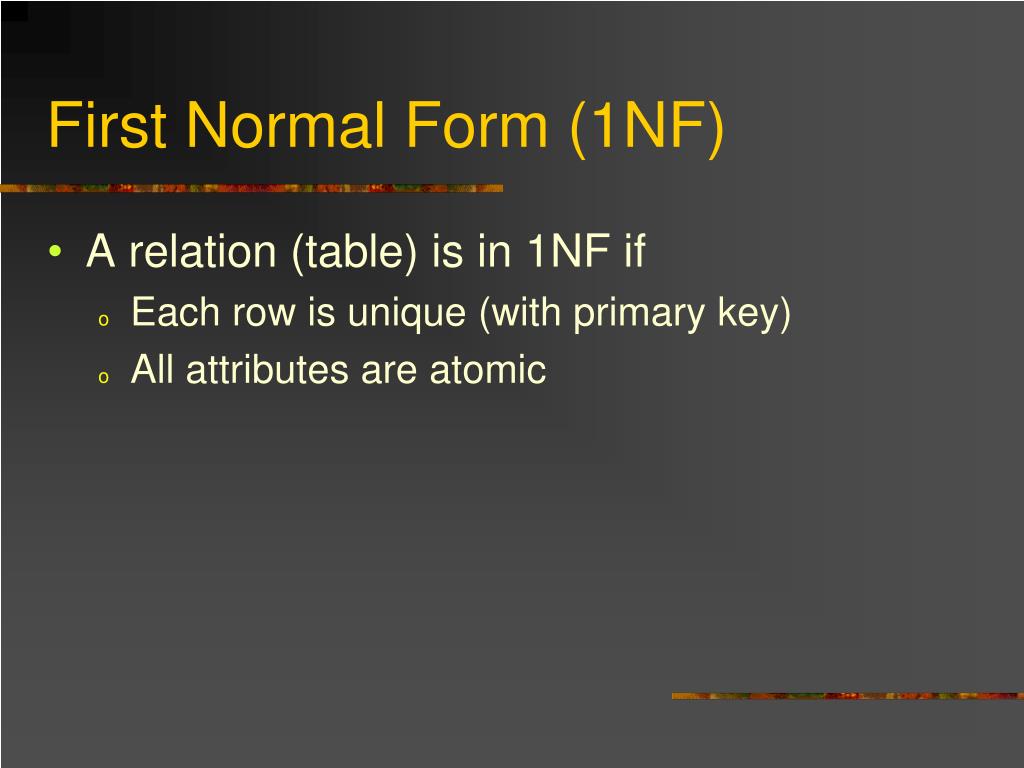 First Normal Form (1NF)

• A relation (table) is in 1NF if
  o Each row is unique (with primary key)
  o All attributes are atomic